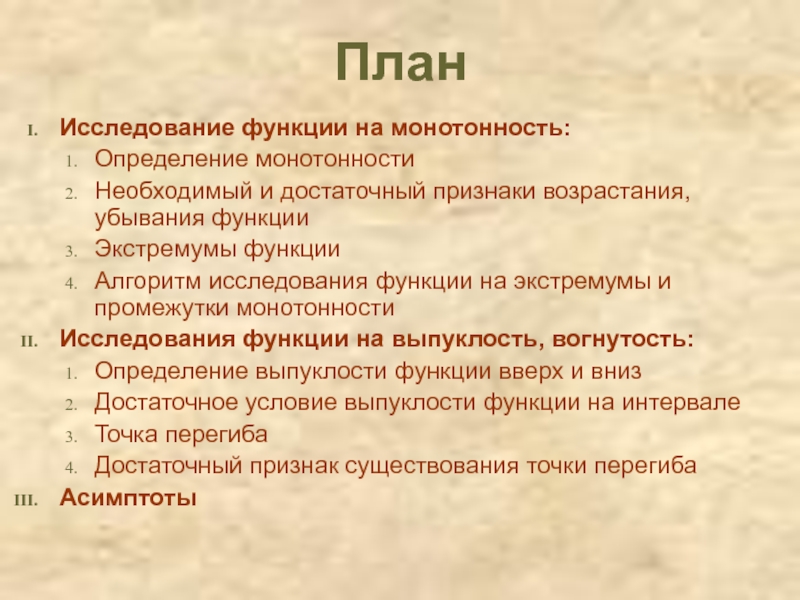 План

I. Исследование функции на монотонность:
1. Определение монотонности
2. Необходимый и достаточный признаки возрастания, убывания функции
3. Экстремумы функции
4. Алгоритм исследования функции на экстремумы и промежутки монотонности

II. Исследования функции на выпуклость, вогнутость:
1. Определение выпуклости функции вверх и вниз
2. Достаточное условие выпуклости функции на интервале
3. Точка перегиба
4. Достаточный признак существования точки перегиба

III. Асимптоты